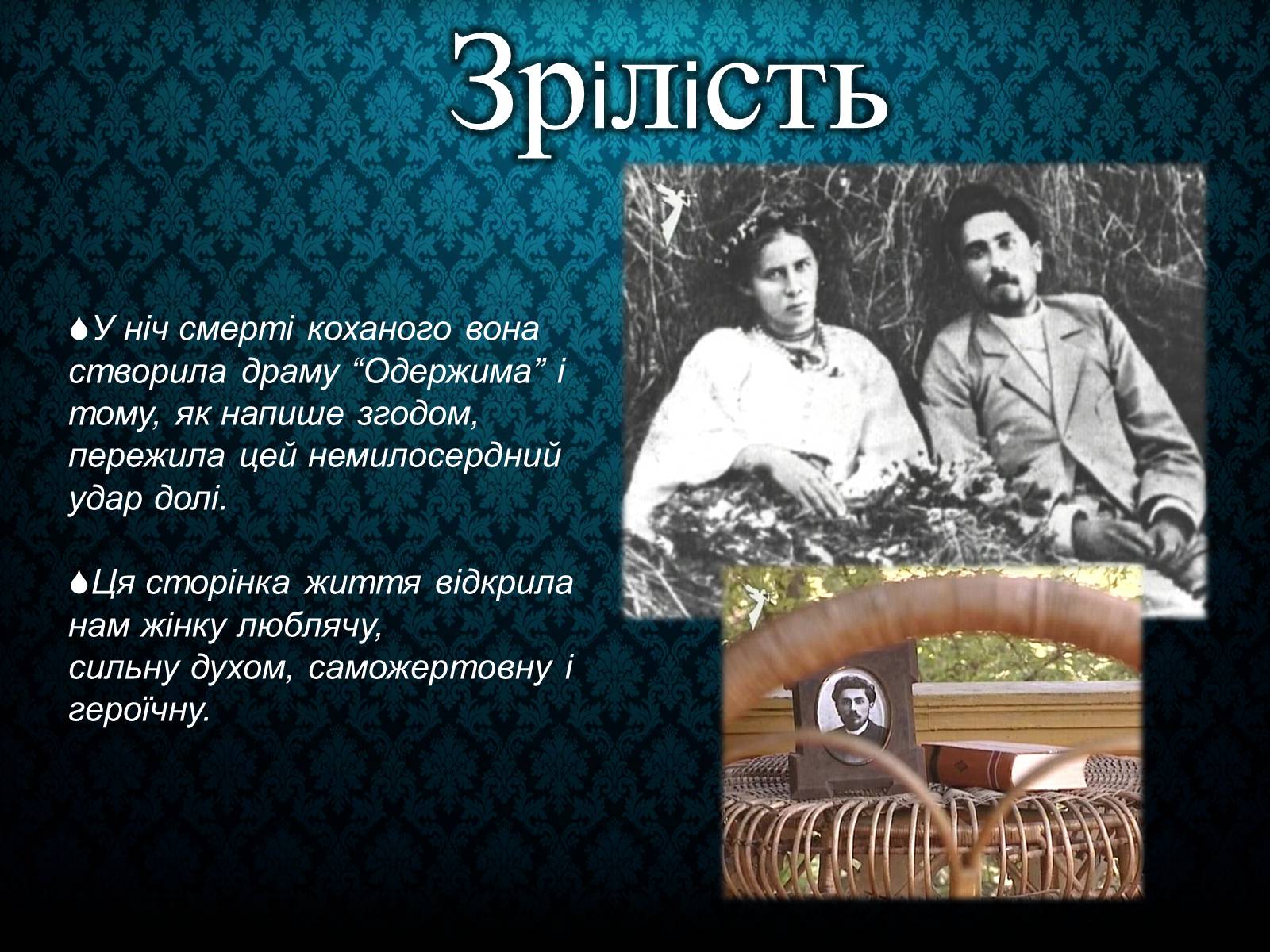 Зрілість

У ніч смерті коханого вона створила драму “Одержима” і тому, як напише згодом, пережила цей немилосердний удар долі.

Ця сторінка життя відкрила нам жінку люблячу, сильну духом, саможертовну і героїчну.